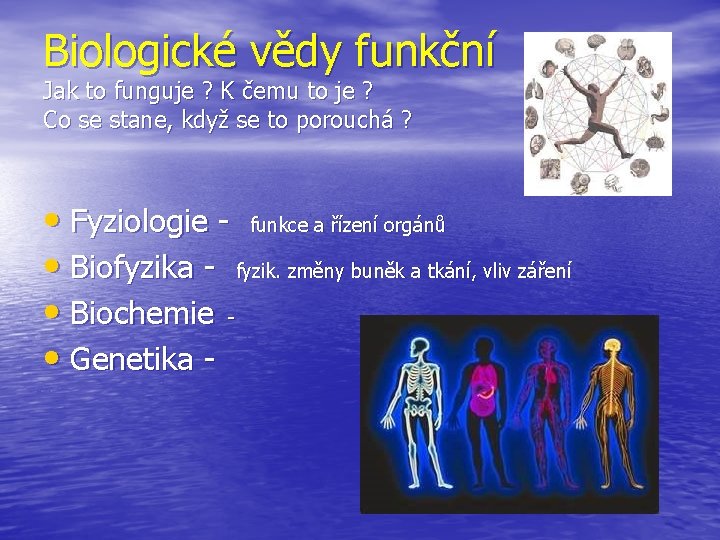 Biologické vědy funkční
Jak to funguje ? K čemu to je ?
Co se stane, když se to porouchá ?

• Fyziologie - funkce a řízení orgánů
• Biofyzika - fyzik. změny buněk a tkání, vliv záření
• Biochemie -
• Genetika -